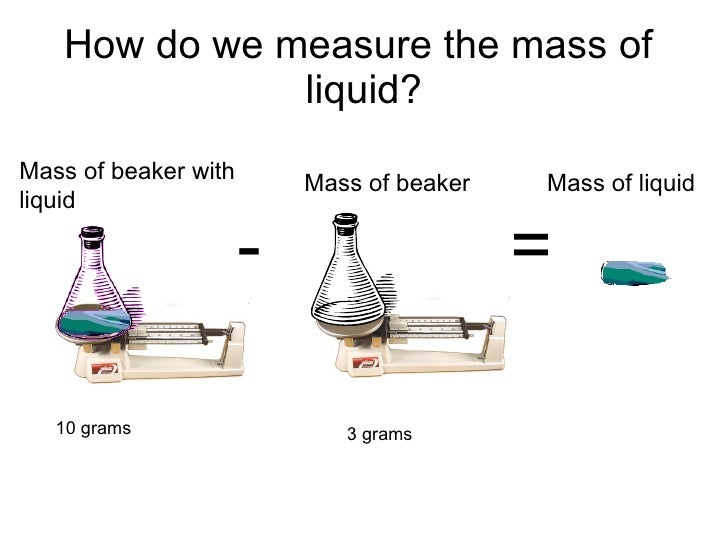 How do we measure the mass of liquid?

Mass of beaker with liquid

-

Mass of beaker

=

Mass of liquid

10 grams

3 grams